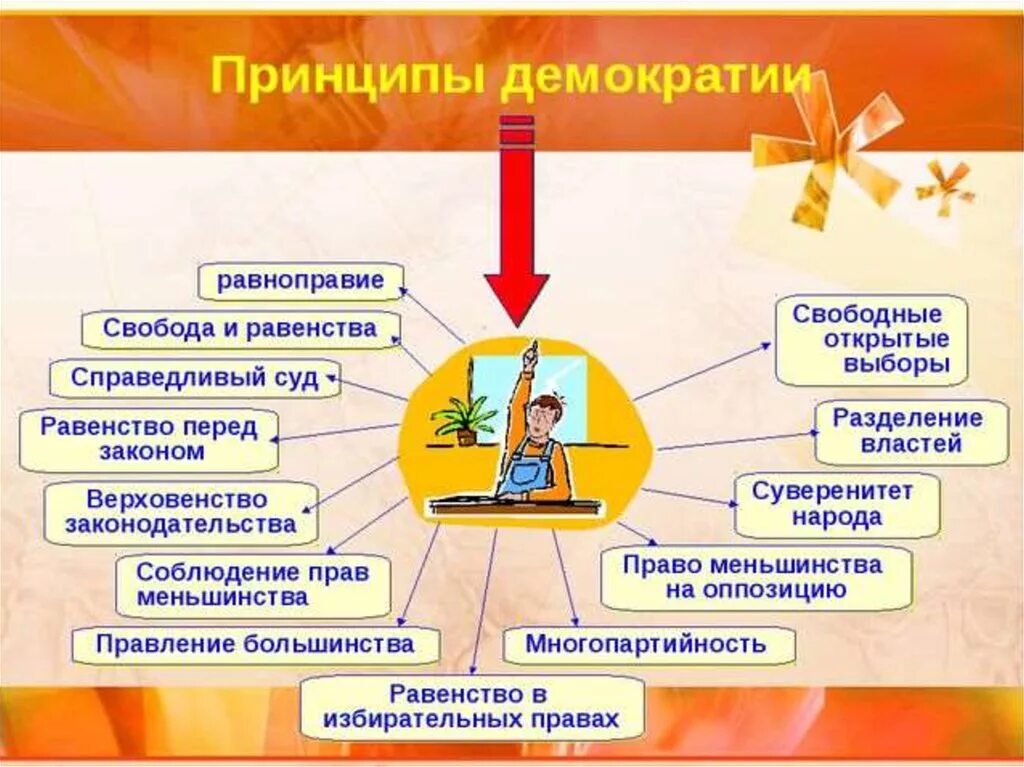 Принципы демократии

равноправие

Свобода и равенства

Справедливый суд

Равенство перед законом

Верховенство законодательства

Соблюдение прав меньшинства

Правление большинства

Равенство в избирательных правах

Многопартийность

Право меньшинства на оппозицию

Суверенитет народа

Разделение властей

Свободные открытые выборы